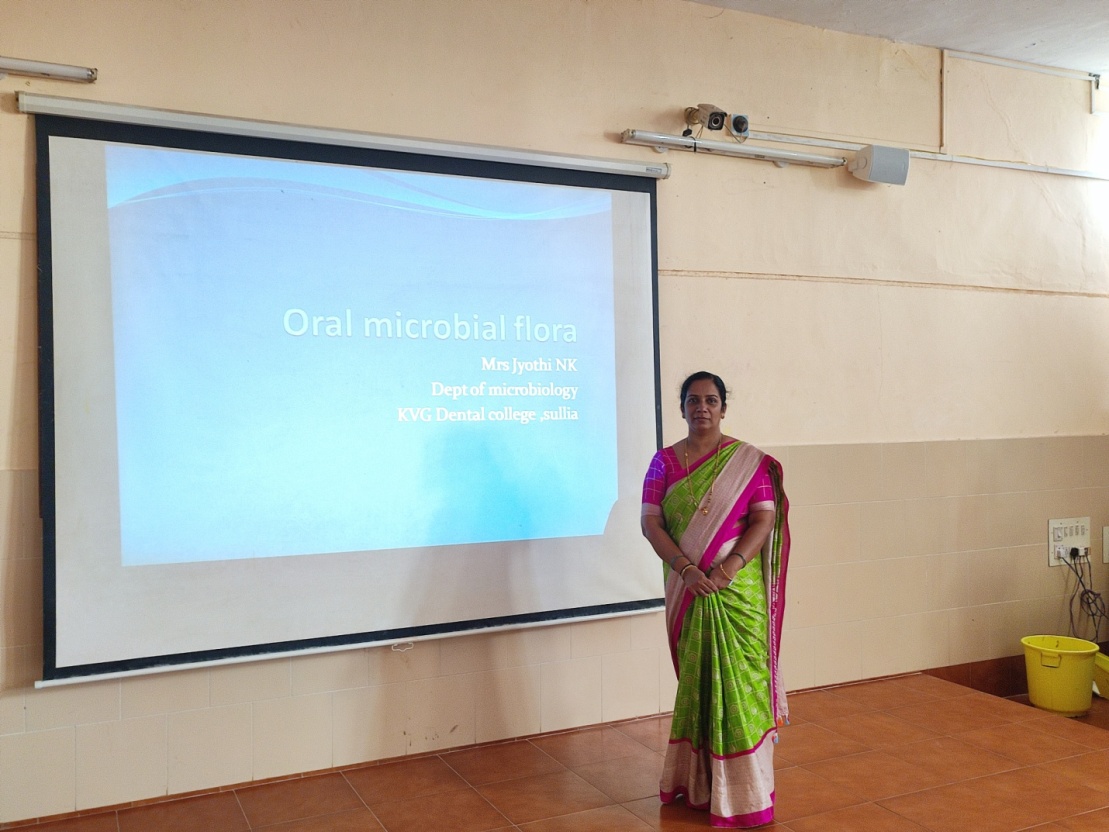 Oral microbial flora

Mrs Jyothi NK
Dept of microbiology
KVG Dental college ,sullia